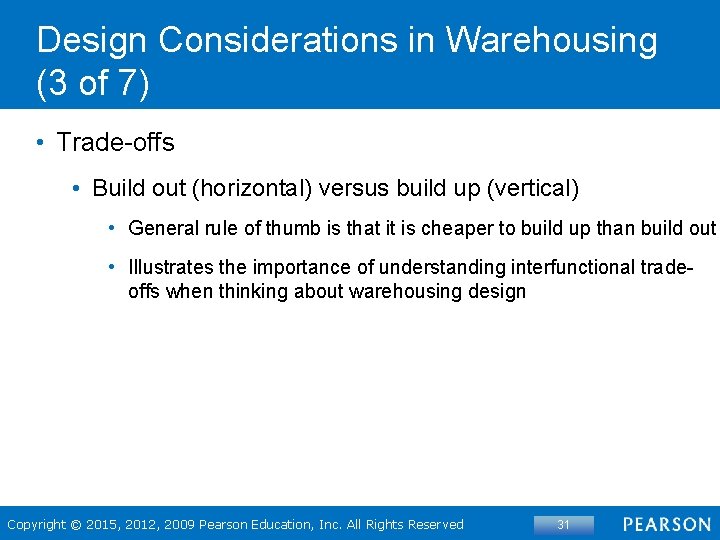 Design Considerations in Warehousing (3 of 7)

• Trade-offs

• Build out (horizontal) versus build up (vertical)

• General rule of thumb is that it is cheaper to build up than build out

• Illustrates the importance of understanding interfunctional trade-offs when thinking about warehousing design

Copyright © 2015, 2012, 2009 Pearson Education, Inc. All Rights Reserved

31

PEARSON